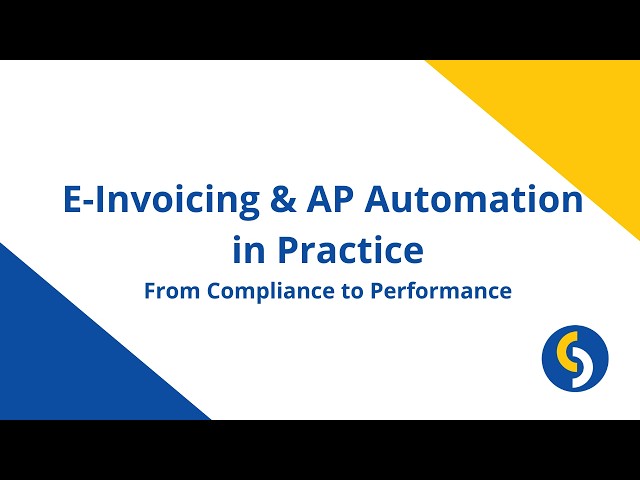 E-Invoicing & AP Automation in Practice

From Compliance to Performance